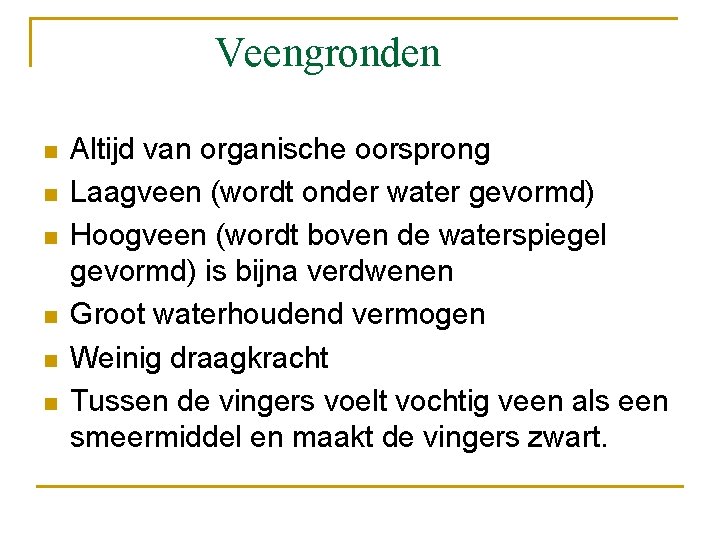 Veengronden

- Altijd van organische oorsprong
- Laagveen (wordt onder water gevormd)
- Hoogveen (wordt boven de waterspiegel gevormd) is bijna verdwenen
- Groot waterhoudend vermogen
- Weinig draagkracht
- Tussen de vingers voelt vochtig veen als een smeermiddel en maakt de vingers zwart.